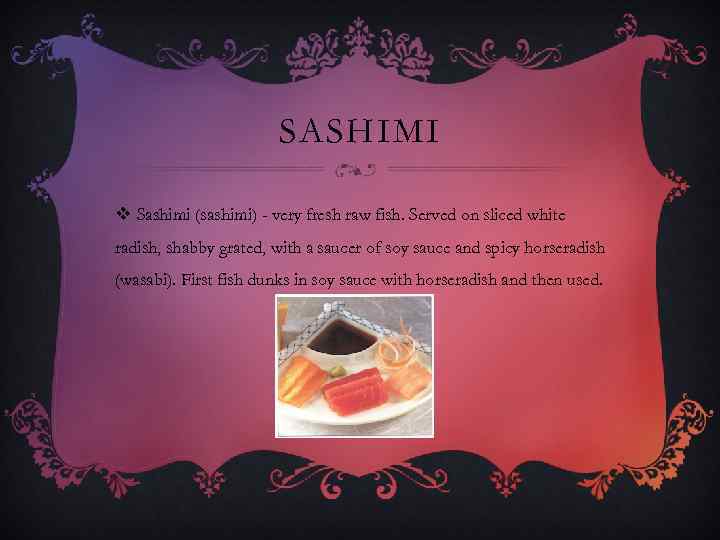 SASHIMI

❖ Sashimi (sashimi) - very fresh raw fish. Served on sliced white radish, shabby grated, with a saucer of soy sauce and spicy horseradish (wasabi). First fish dunks in soy sauce with horseradish and then used.